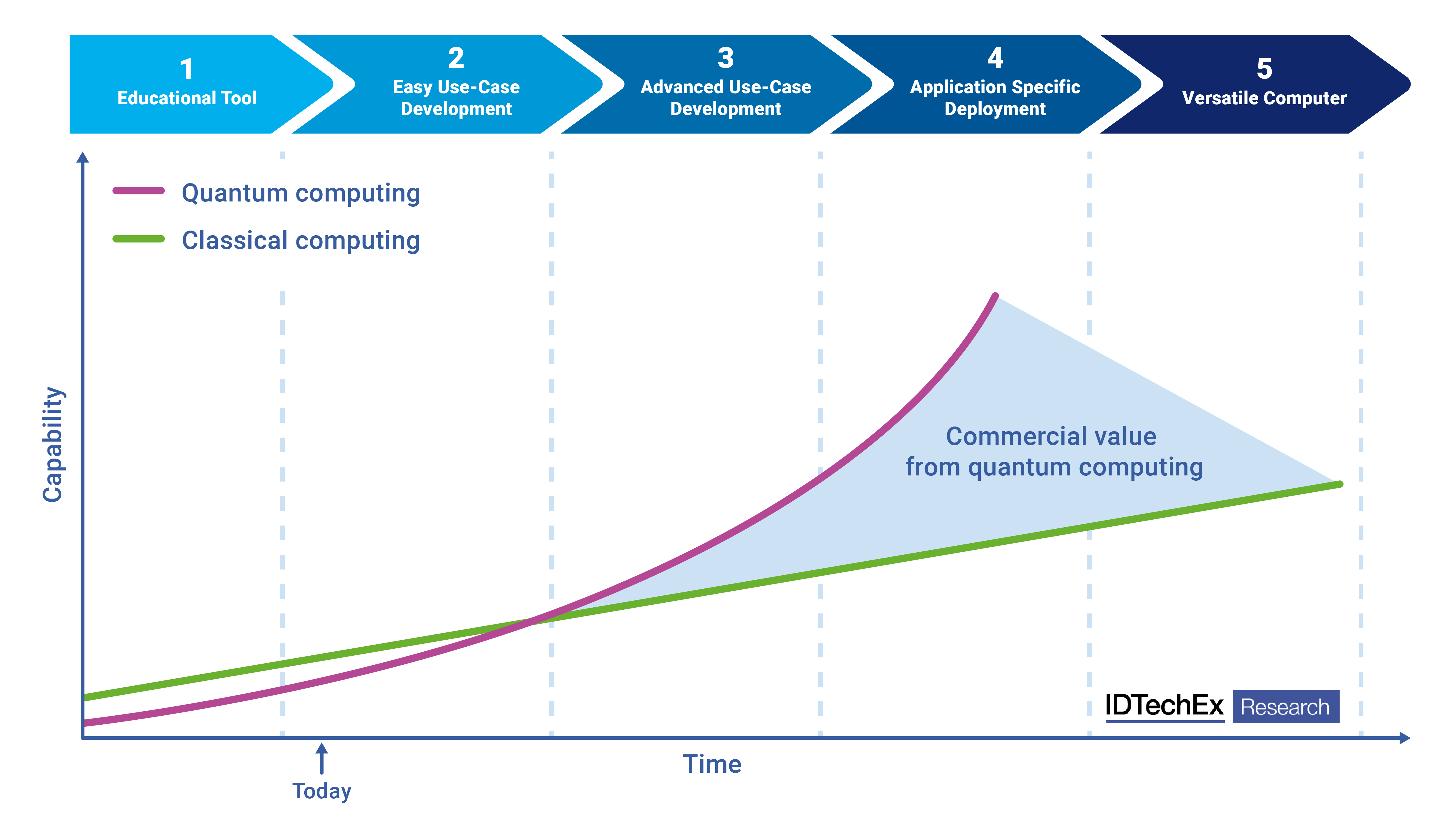 1
Educational Tool

2
Easy Use-Case Development

3
Advanced Use-Case Development

4
Application Specific Deployment

5
Versatile Computer

Quantum computing
Classical computing

Capability

Commercial value from quantum computing

IDTechEx Research

Time

Today